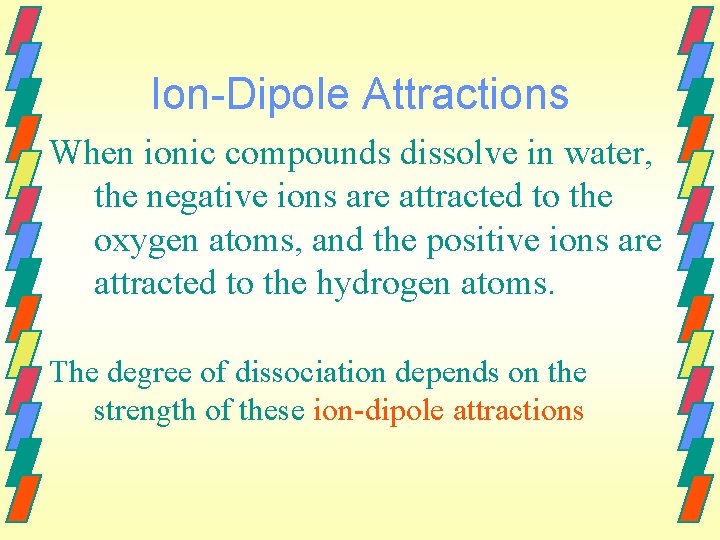 Ion-Dipole Attractions

When ionic compounds dissolve in water, the negative ions are attracted to the oxygen atoms, and the positive ions are attracted to the hydrogen atoms.

The degree of dissociation depends on the strength of these ion-dipole attractions